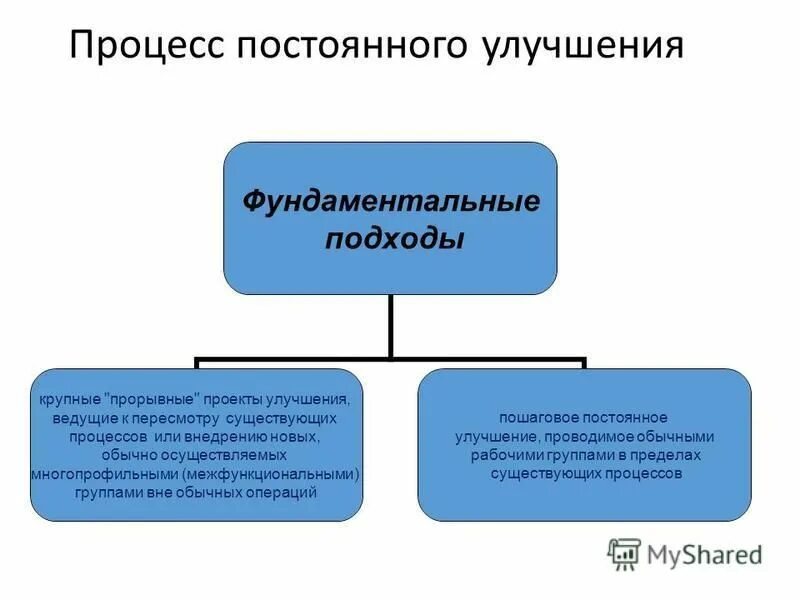 Процесс постоянного улучшения

Фундаментальные подходы

крупные "прорывные" проекты улучшения, ведущие к пересмотру существующих процессов или внедрению новых, обычно осуществляемых многопрофильными (межфункциональными) группами вне обычных операций

пошаговое постоянное улучшение, проводимое обычными рабочими группами в пределах существующих процессов

MyShared